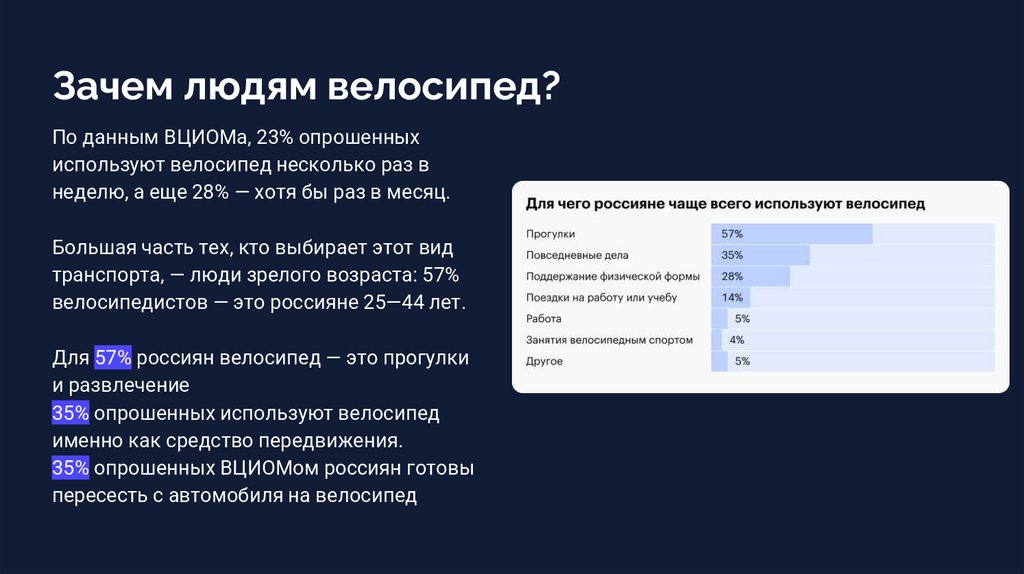 Зачем людям велосипед?

По данным ВЦИОМа, 23% опрошенных используют велосипед несколько раз в неделю, а еще 28% — хотя бы раз в месяц.

Большая часть тех, кто выбирает этот вид транспорта, — люди зрелого возраста: 57% велосипедистов — это россияне 25—44 лет.

Для 57% россиян велосипед — это прогулки и развлечение
35% опрошенных используют велосипед именно как средство передвижения.
35% опрошенных ВЦИОМом россиян готовы пересесть с автомобиля на велосипед

Для чего россияне чаще всего используют велосипед

| | |
|---|---|
| Прогулки | 57% |
| Повседневные дела | 35% |
| Поддержание физической формы | 28% |
| Поездки на работу или учебу | 14% |
| Работа | 5% |
| Занятия велосипедным спортом | 4% |
| Другое | 5% |